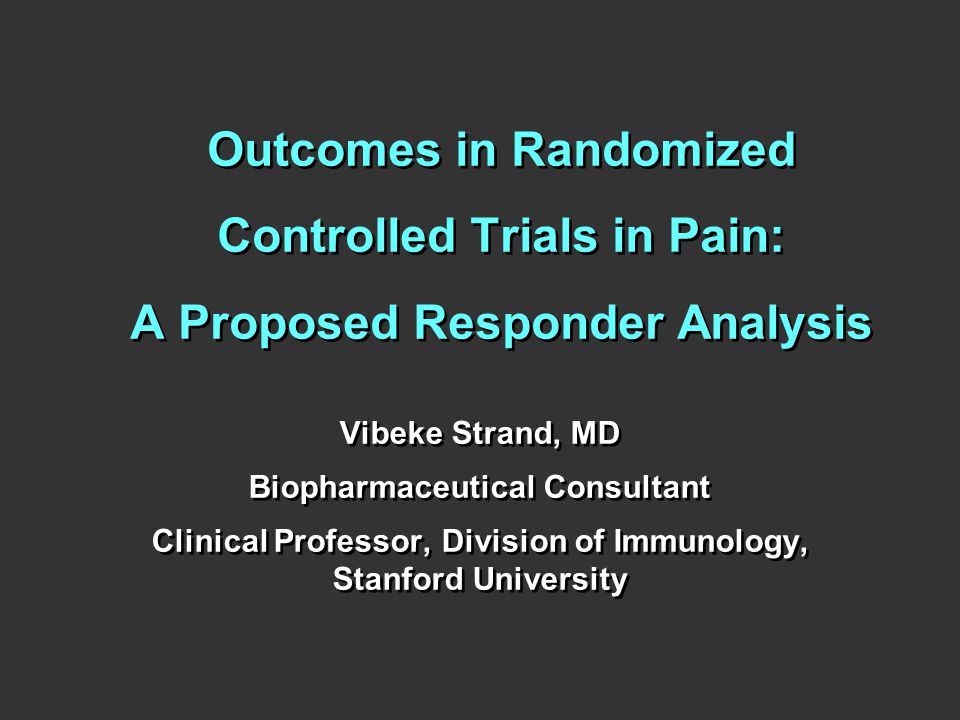 Outcomes in Randomized Controlled Trials in Pain: A Proposed Responder Analysis

Vibeke Strand, MD

Biopharmaceutical Consultant

Clinical Professor, Division of Immunology, Stanford University